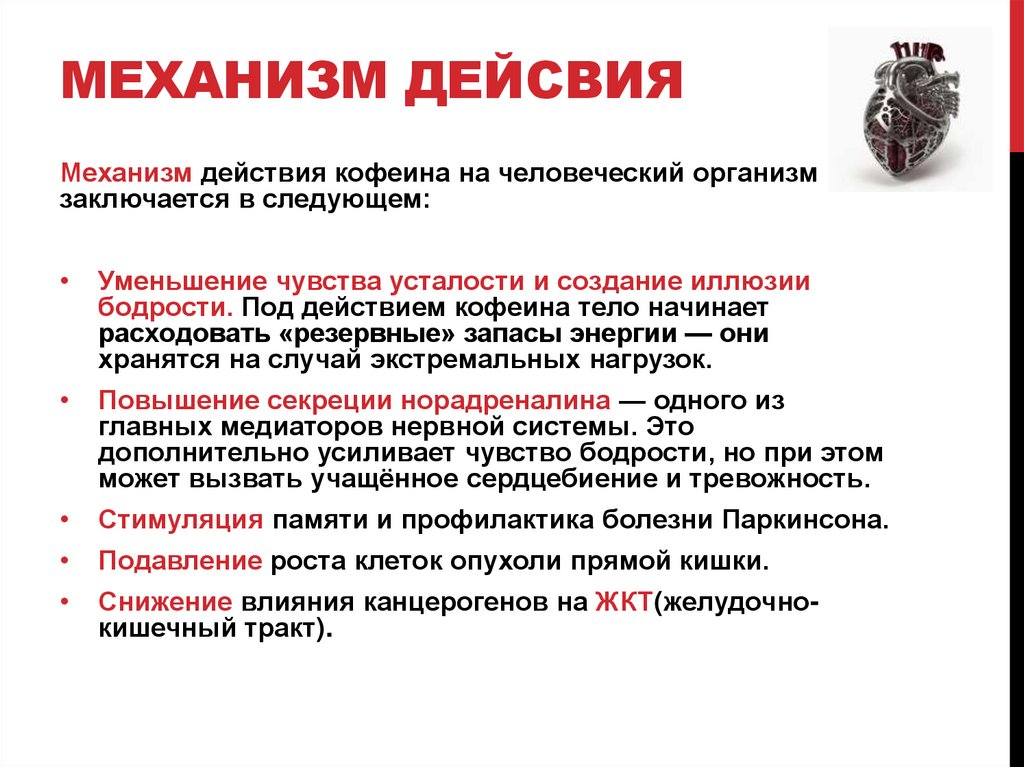 МЕХАНИЗМ ДЕЙСВИЯ

Механизм действия кофеина на человеческий организм заключается в следующем:

• Уменьшение чувства усталости и создание иллюзии бодрости. Под действием кофеина тело начинает расходовать «резервные» запасы энергии — они хранятся на случай экстремальных нагрузок.
• Повышение секреции норадреналина — одного из главных медиаторов нервной системы. Это дополнительно усиливает чувство бодрости, но при этом может вызвать учащённое сердцебиение и тревожность.
• Стимуляция памяти и профилактика болезни Паркинсона.
• Подавление роста клеток опухоли прямой кишки.
• Снижение влияния канцерогенов на ЖКТ(желудочно-кишечный тракт).